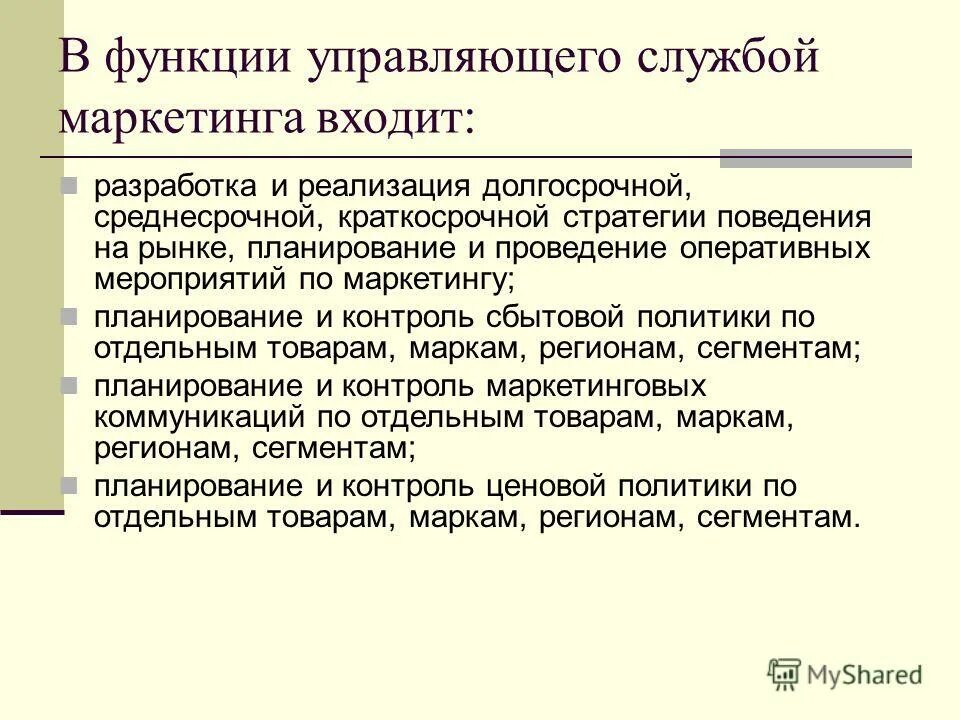 В функции управляющего службой маркетинга входит:

разработка и реализация долгосрочной, среднесрочной, краткосрочной стратегии поведения на рынке, планирование и проведение оперативных мероприятий по маркетингу;

планирование и контроль сбытовой политики по отдельным товарам, маркам, регионам, сегментам;

планирование и контроль маркетинговых коммуникаций по отдельным товарам, маркам, регионам, сегментам;

планирование и контроль ценовой политики по отдельным товарам, маркам, регионам, сегментам.

MyShared